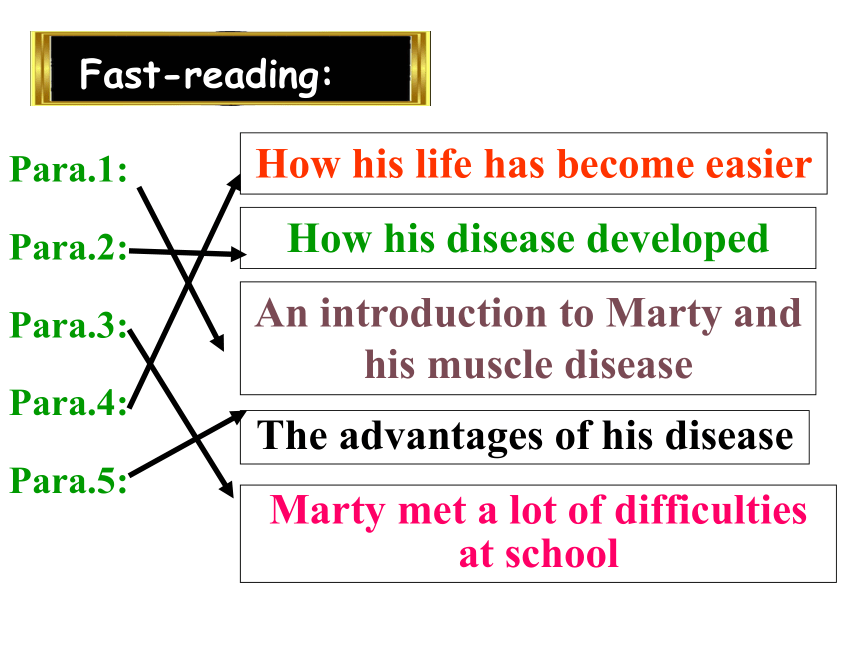 Fast-reading:

Para.1:

Para.2:

Para.3:

Para.4:

Para.5:

How his life has become easier

How his disease developed

An introduction to Marty and his muscle disease

The advantages of his disease

Marty met a lot of difficulties at school